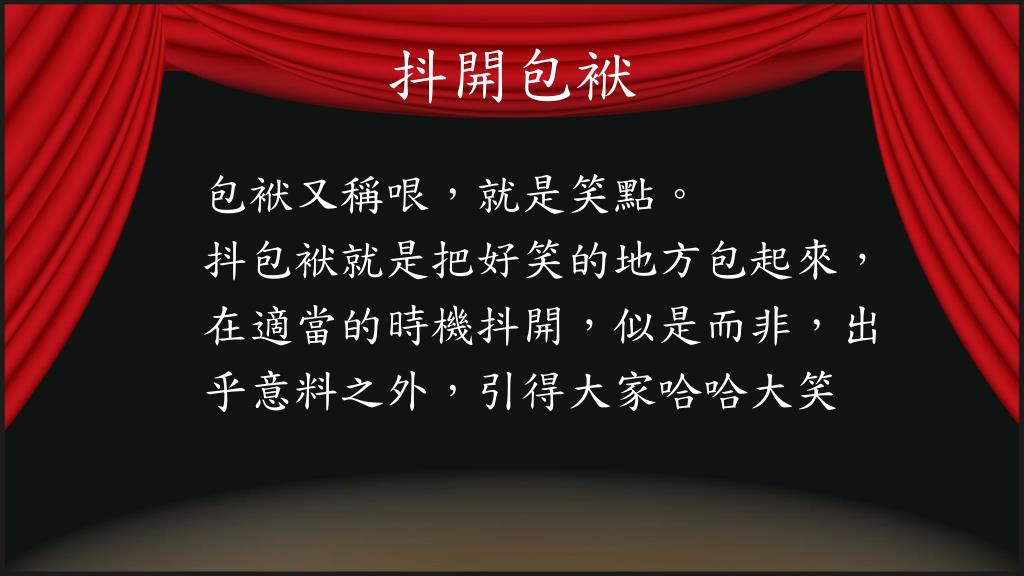 抖開包袱

包袱又稱哏，就是笑點。
抖包袱就是把好笑的地方包起來，在適當的時機抖開，似是而非，出乎意料之外，引得大家哈哈大笑